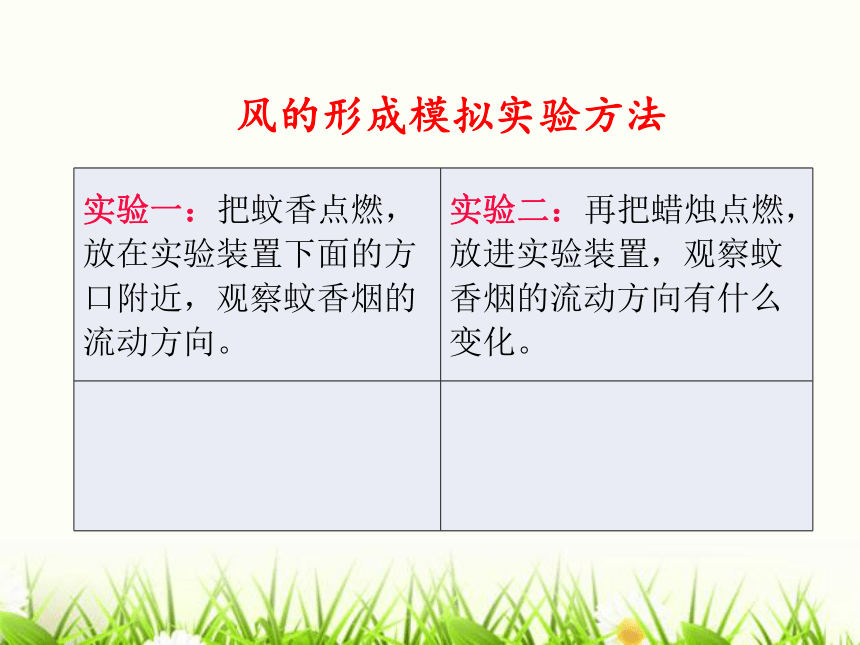 风的形成模拟实验方法

| 实验一：把蚊香点燃，放在实验装置下面的方口附近，观察蚊香烟的流动方向。 | 实验二：再把蜡烛点燃，放进实验装置，观察蚊香烟的流动方向有什么变化。 |
|---|---|
| | |